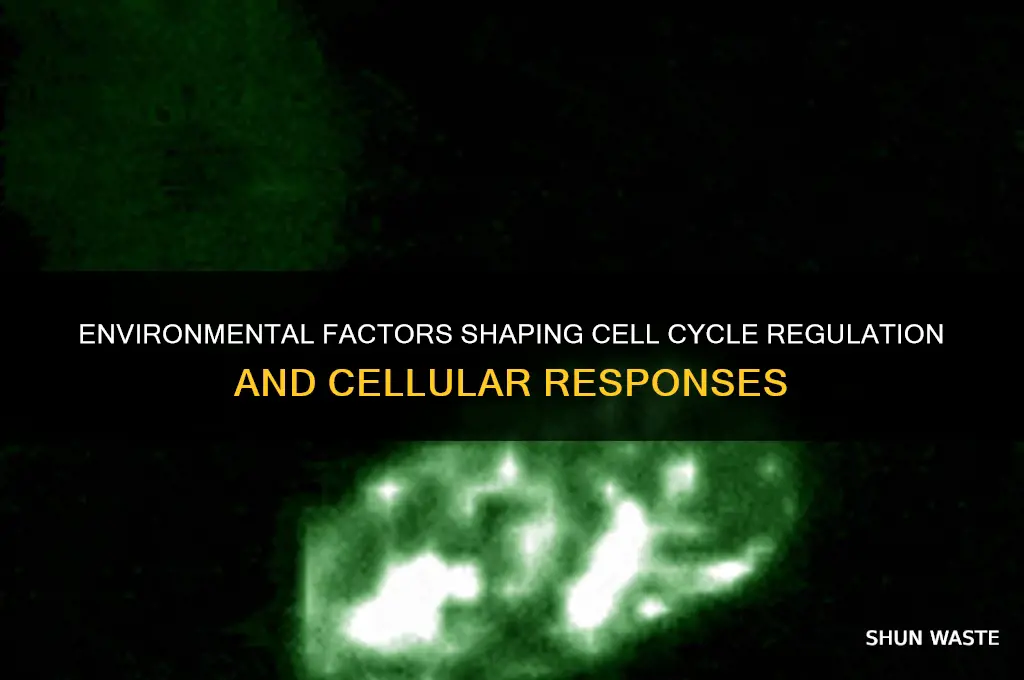 ENVIRONMENTAL FACTORS SHAPING CELL CYCLE REGULATION AND CELLULAR RESPONSES

SHUN WASTE